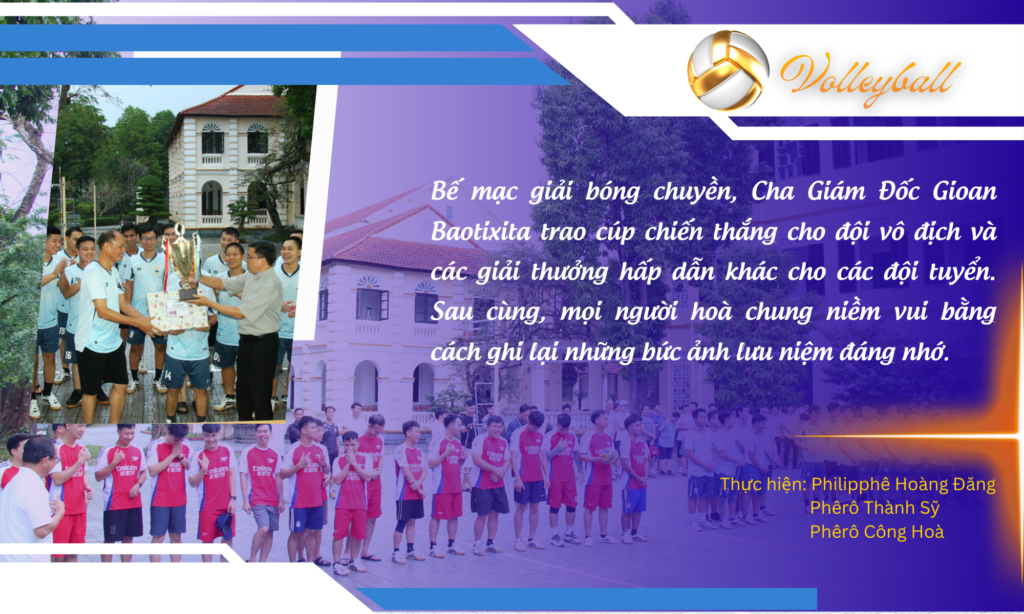 Volleyball

Bế mạc giải bóng chuyền, Cha Giám Đốc Gioan Baotixita trao cúp chiến thắng cho đội vô địch và các giải thưởng hấp dẫn khác cho các đội tuyển. Sau cùng, mọi người hoà chung niềm vui bằng cách ghi lại những bức ảnh lưu niệm đáng nhớ.

Thực hiện: Philipphê Hoàng Đăng
Phêrô Thành Sỹ
Phêrô Công Hoà